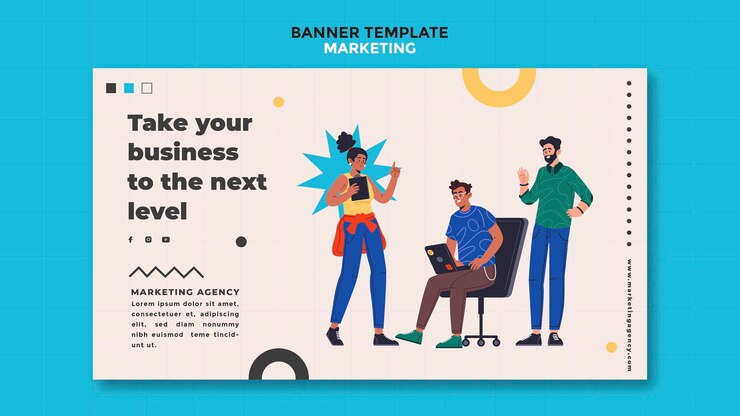 BANNER TEMPLATE
MARKETING

Take your business to the next level

MARKETING AGENCY
Lorem ipsum dolor sit amet, consectetuer et, adipiscing elit, sed diam nonummy nibh euismod teme tincidunt ut.

www.marketingagency.com